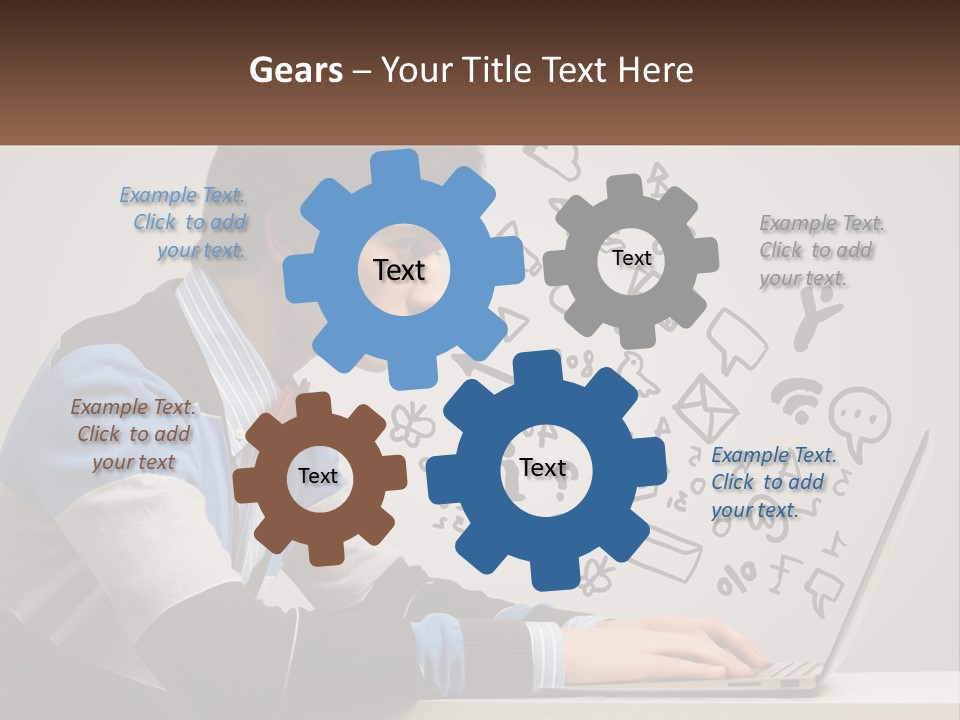 Gears – Your Title Text Here

Example Text. Click to add your text.

Text

Text

Example Text. Click to add your text.

Example Text. Click to add your text

Text

Text

Example Text. Click to add your text.